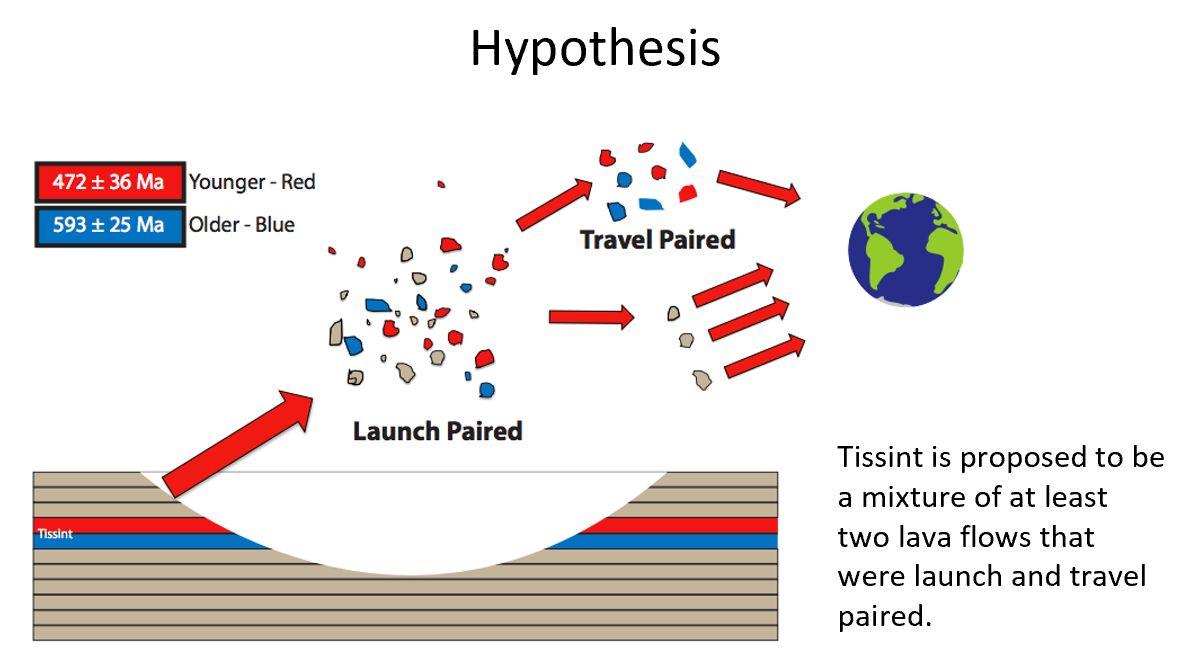 Hypothesis

472 ± 36 Ma Younger - Red
593 ± 25 Ma Older - Blue

Travel Paired

Launch Paired

Tissint

Tissint is proposed to be a mixture of at least two lava flows that were launch and travel paired.